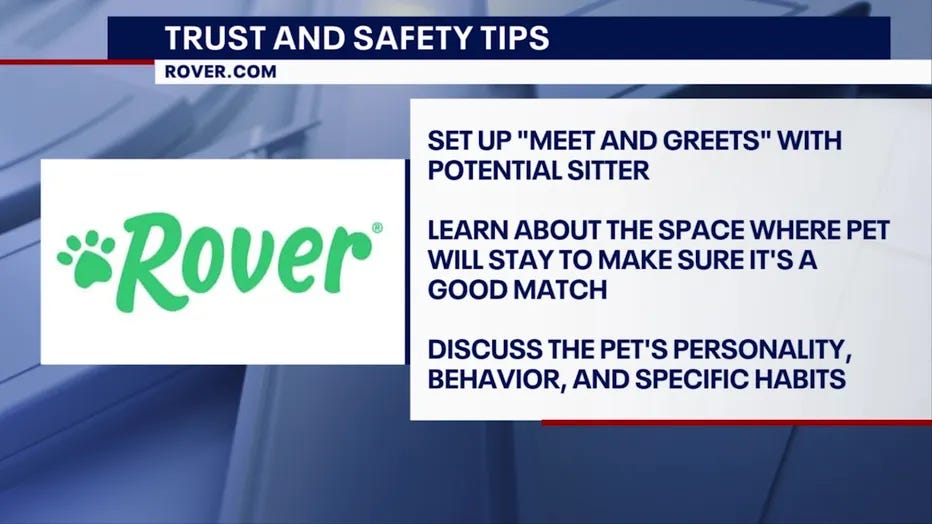 TRUST AND SAFETY TIPS
ROVER.COM

Rover®

SET UP "MEET AND GREETS" WITH POTENTIAL SITTER

LEARN ABOUT THE SPACE WHERE PET WILL STAY TO MAKE SURE IT'S A GOOD MATCH

DISCUSS THE PET'S PERSONALITY, BEHAVIOR, AND SPECIFIC HABITS